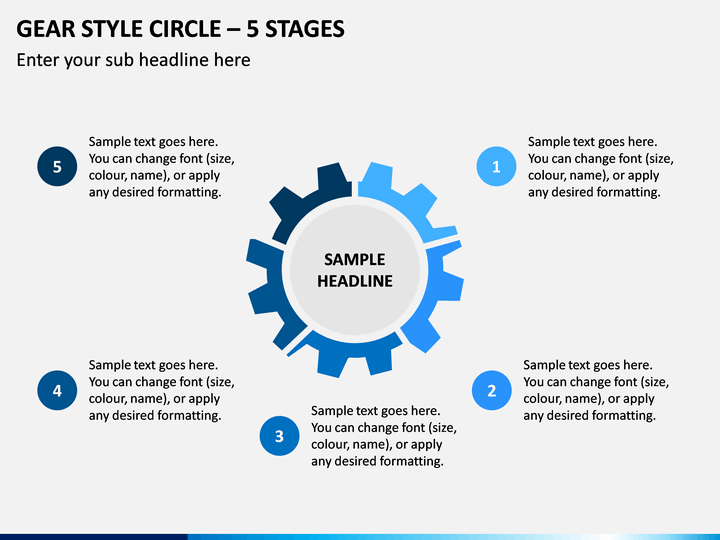 GEAR STYLE CIRCLE – 5 STAGES

Enter your sub headline here

5

Sample text goes here. You can change font (size, colour, name), or apply any desired formatting.

1

Sample text goes here. You can change font (size, colour, name), or apply any desired formatting.

SAMPLE HEADLINE

4

Sample text goes here. You can change font (size, colour, name), or apply any desired formatting.

2

Sample text goes here. You can change font (size, colour, name), or apply any desired formatting.

3

Sample text goes here. You can change font (size, colour, name), or apply any desired formatting.